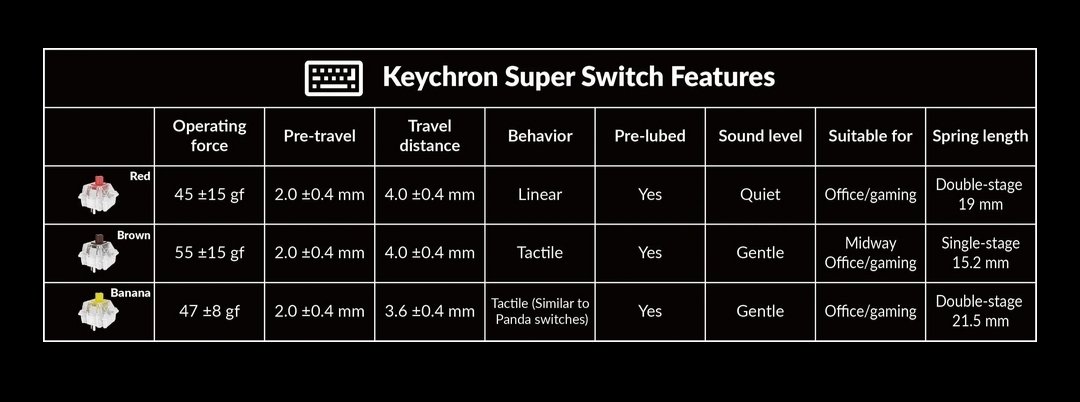 Keychron Super Switch Features

| | Operating force | Pre-travel | Travel distance | Behavior | Pre-lubed | Sound level | Suitable for | Spring length |
|---|---|---|---|---|---|---|---|---|
| Red | 45 ±15 gf | 2.0 ±0.4 mm | 4.0 ±0.4 mm | Linear | Yes | Quiet | Office/gaming | Double-stage 19 mm |
| Brown | 55 ±15 gf | 2.0 ±0.4 mm | 4.0 ±0.4 mm | Tactile | Yes | Gentle | Midway Office/gaming | Single-stage 15.2 mm |
| Banana | 47 ±8 gf | 2.0 ±0.4 mm | 3.6 ±0.4 mm | Tactile (Similar to Panda switches) | Yes | Gentle | Office/gaming | Double-stage 21.5 mm |